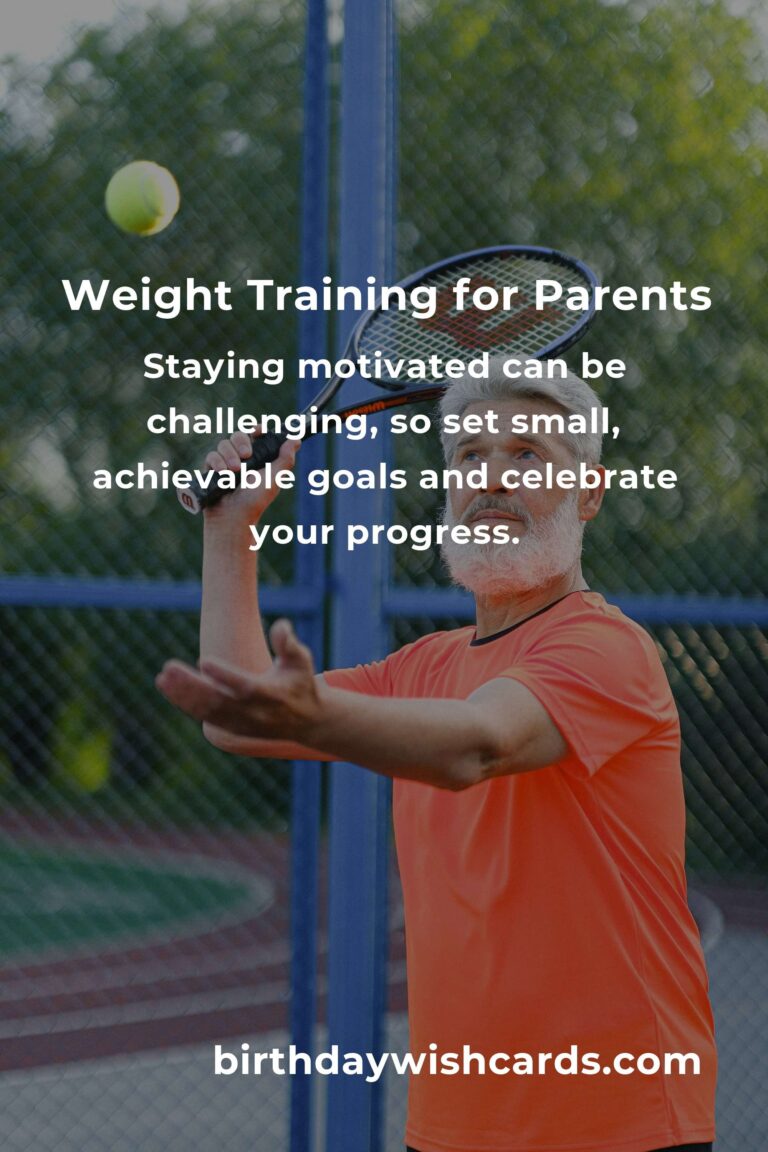 Weight Training for Parents

Staying motivated can be challenging, so set small, achievable goals and celebrate your progress.

birthdaywishcards.com